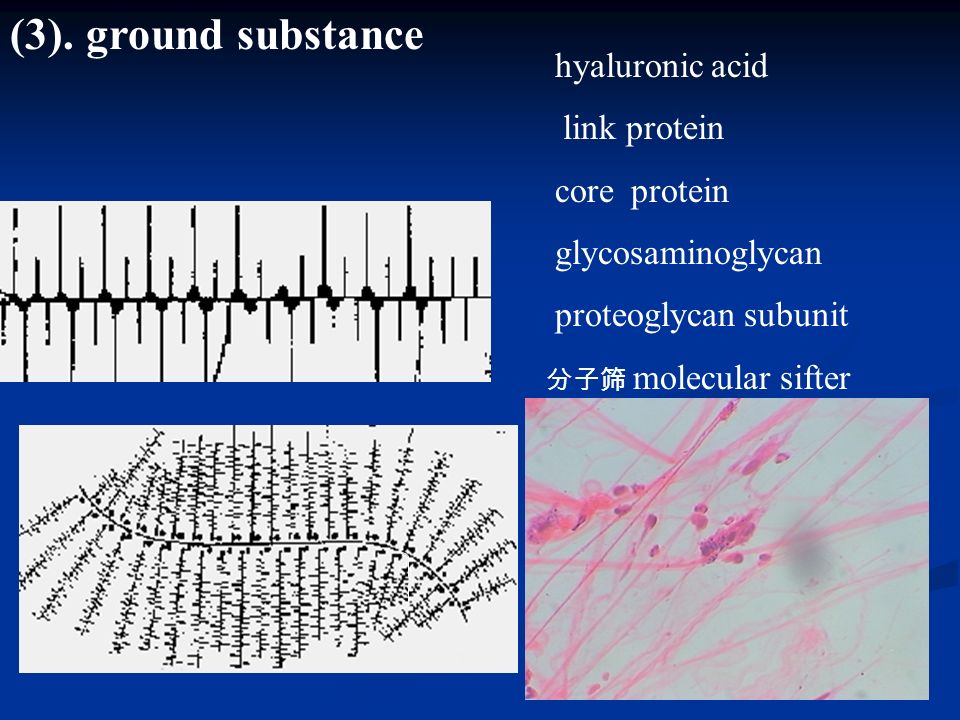 (3). ground substance

hyaluronic acid

link protein

core protein

glycosaminoglycan

proteoglycan subunit

分子筛 molecular sifter